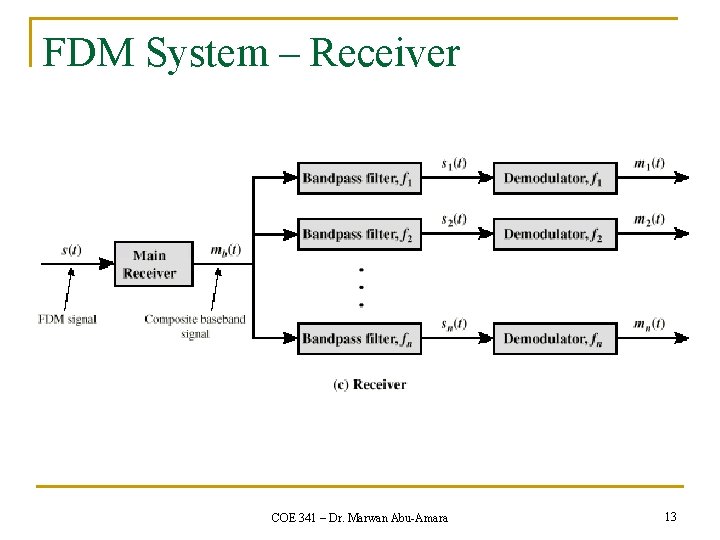 FDM System – Receiver

$s(t)$

Main Receiver

$m_b(t)$

FDM signal

Composite baseband signal

Bandpass filter, $f_1$

$s_1(t)$

Demodulator, $f_1$

$m_1(t)$

Bandpass filter, $f_2$

$s_2(t)$

Demodulator, $f_2$

$m_2(t)$

Bandpass filter, $f_n$

$s_n(t)$

Demodulator, $f_n$

$m_n(t)$

(c) Receiver

COE 341 – Dr. Marwan Abu-Amara

13